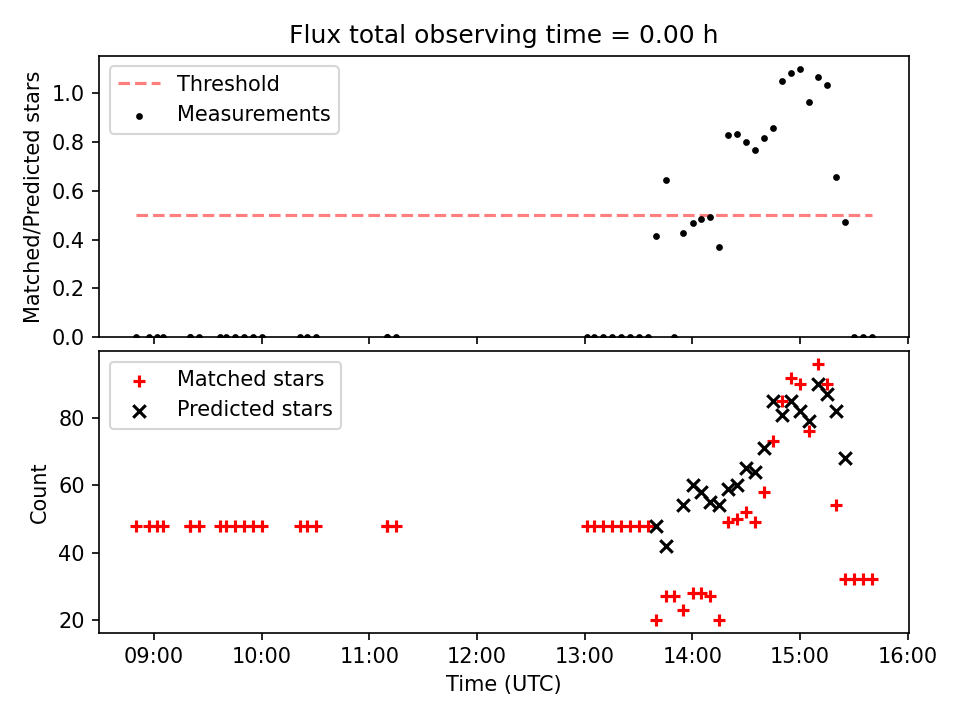 Flux total observing time = 0.00 h

Threshold
Measurements

Matched/Predicted stars

1.0
0.8
0.6
0.4
0.2
0.0

Matched stars
Predicted stars

Count

80
60
40
20

09:00
10:00
11:00
12:00
13:00
14:00
15:00
16:00

Time (UTC)